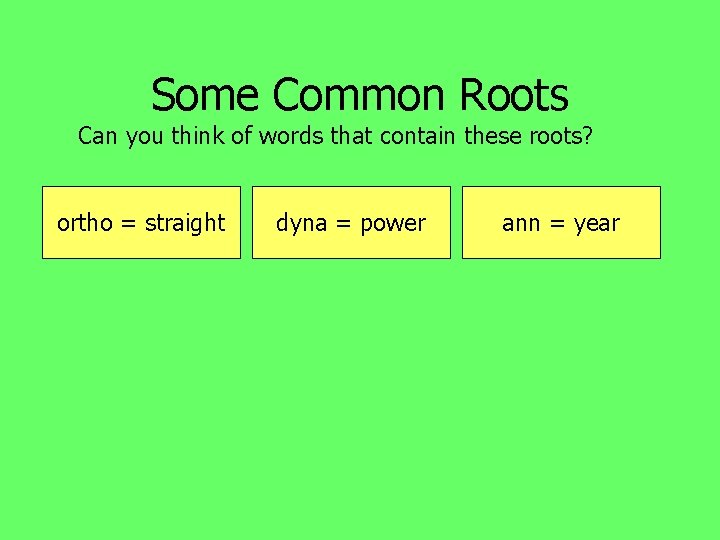 Some Common Roots

Can you think of words that contain these roots?

ortho = straight

dyna = power

ann = year